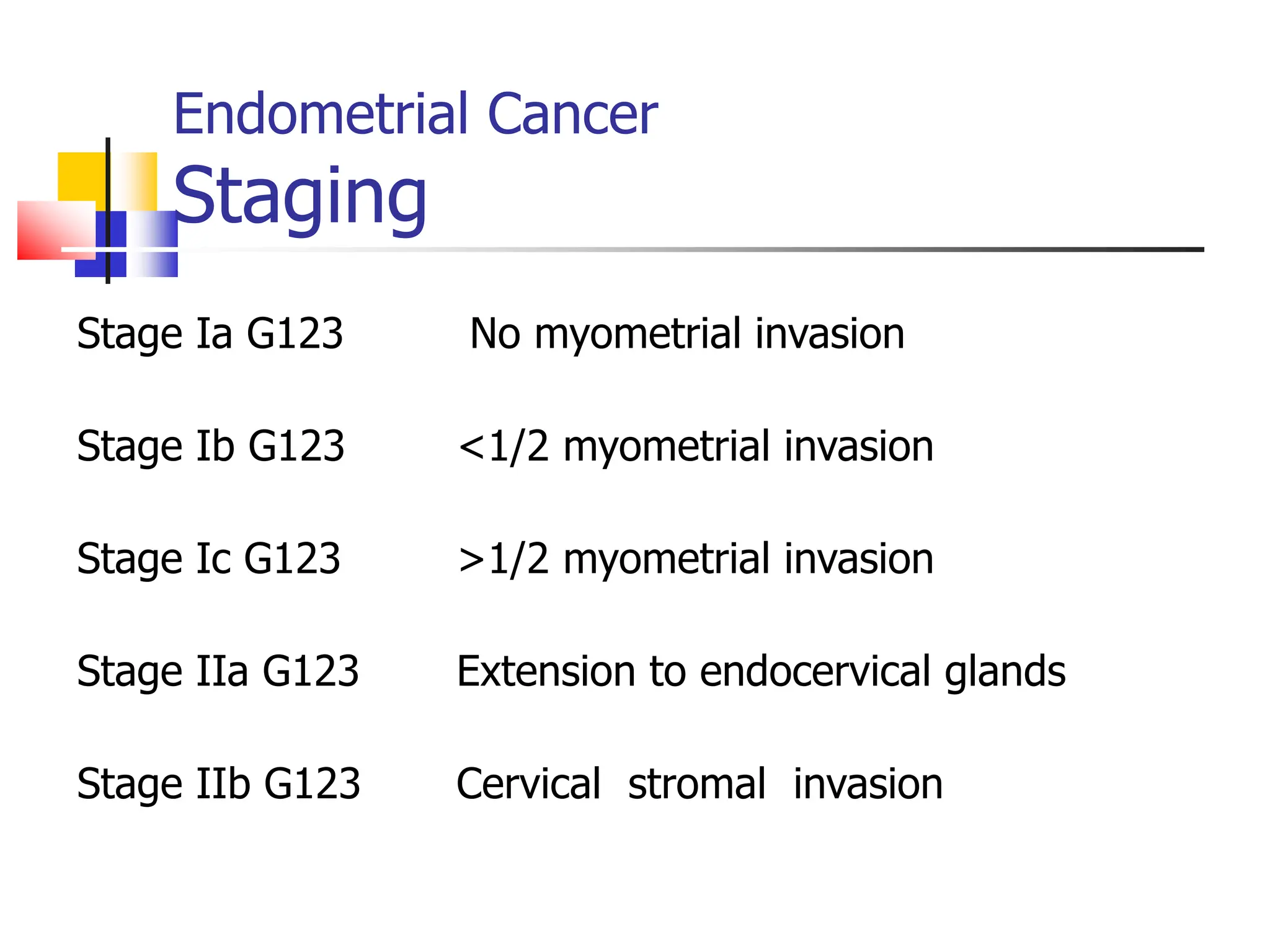 Endometrial Cancer
Staging

Stage Ia G123 No myometrial invasion

Stage Ib G123 <1/2 myometrial invasion

Stage Ic G123 >1/2 myometrial invasion

Stage IIa G123 Extension to endocervical glands

Stage IIb G123 Cervical stromal invasion